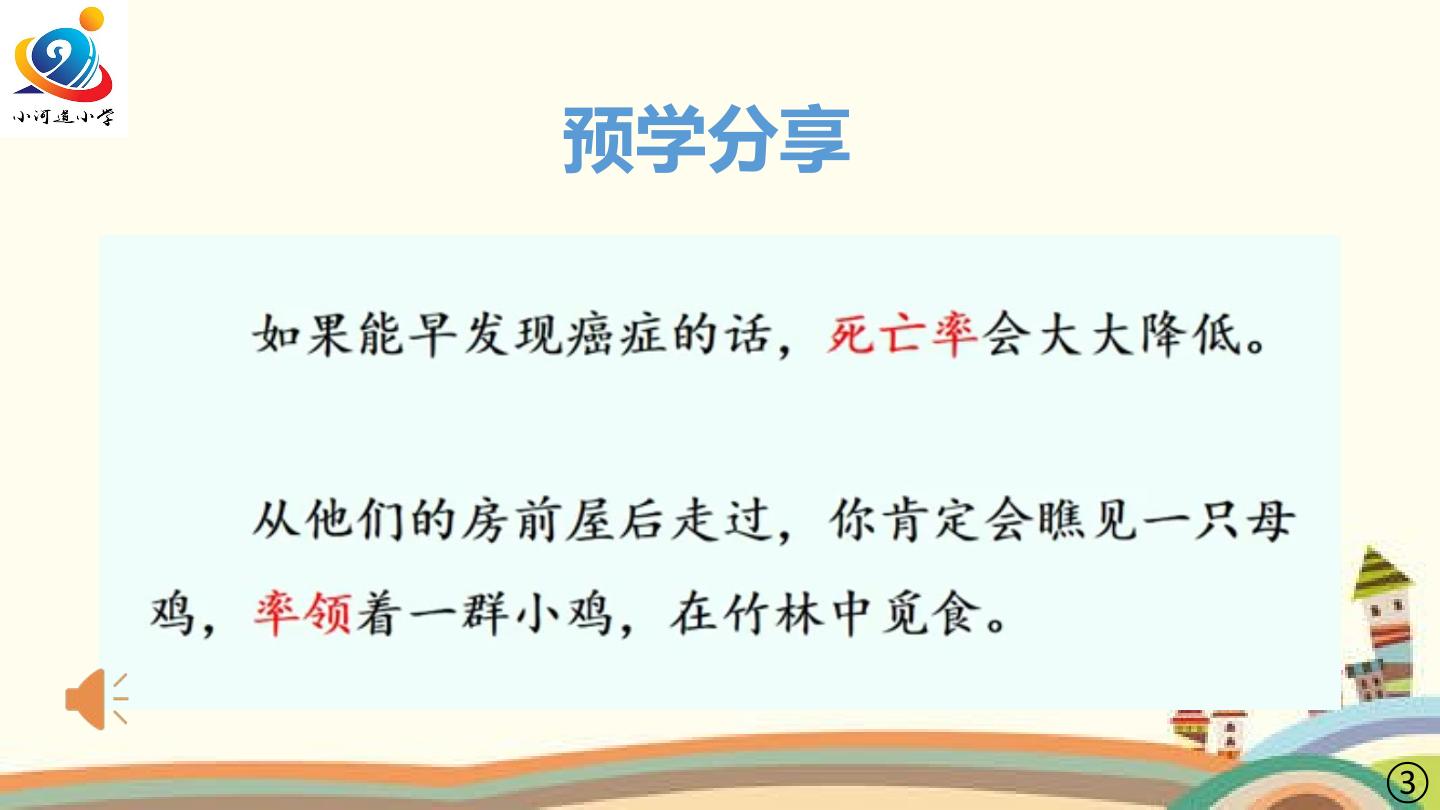 小河道小学

预学分享

如果能早发现癌症的话，死亡率会大大降低。

从他们的房前屋后走过，你肯定会瞧见一只母鸡，率领着一群小鸡，在竹林中觅食。

③